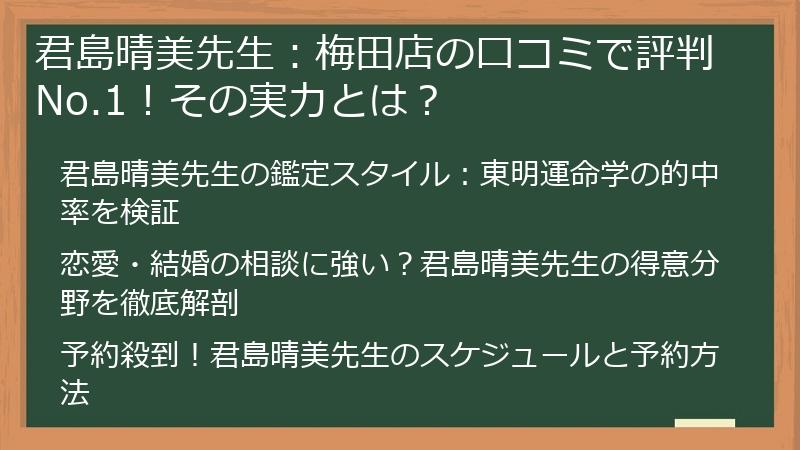 君島晴美先生：梅田店の口コミで評判No.1！その実力とは？

君島晴美先生の鑑定スタイル：東明運命学の的中率を検証

恋愛・結婚の相談に強い？君島晴美先生の得意分野を徹底解剖

予約殺到！君島晴美先生のスケジュールと予約方法